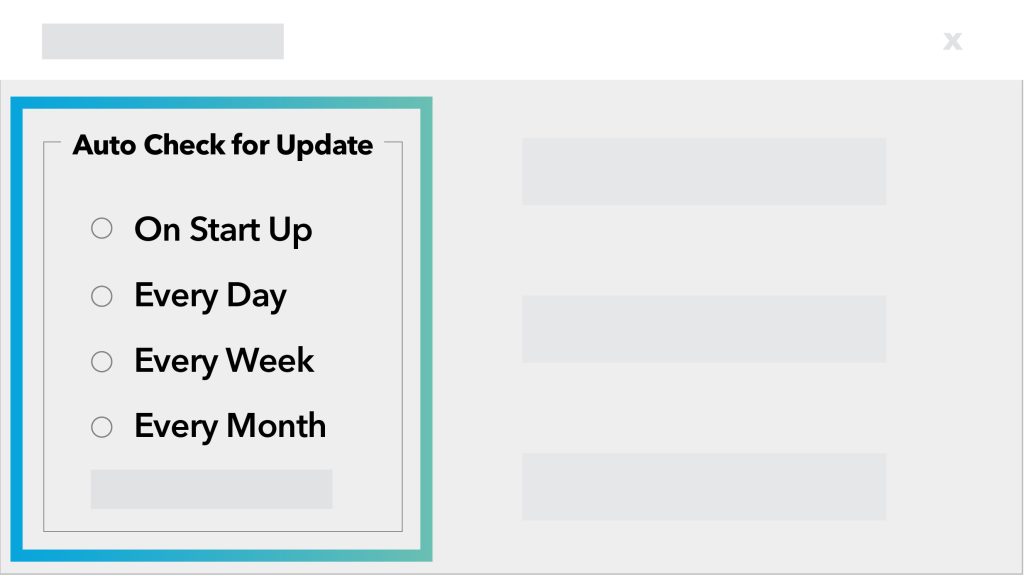 x

Auto Check for Update

On Start Up

Every Day

Every Week

Every Month